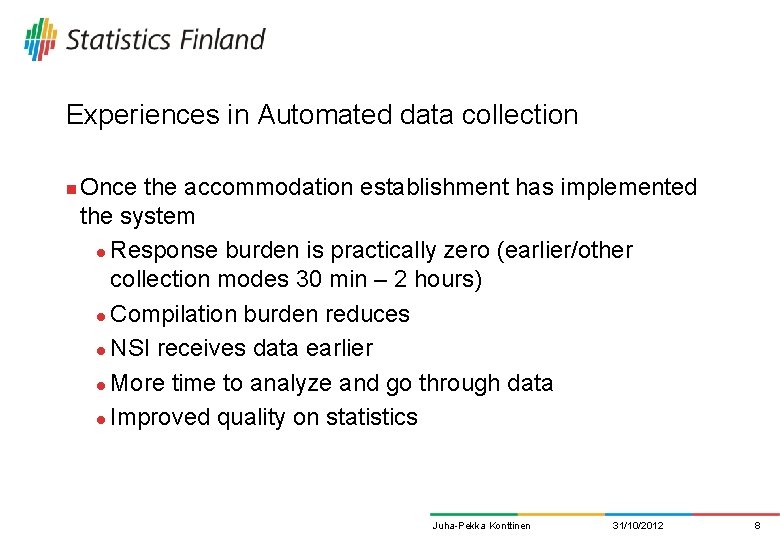 Statistics Finland

Experiences in Automated data collection

Once the accommodation establishment has implemented the system

Response burden is practically zero (earlier/other collection modes 30 min – 2 hours)

Compilation burden reduces

NSI receives data earlier

More time to analyze and go through data

Improved quality on statistics

Juha-Pekka Konttinen 31/10/2012 8